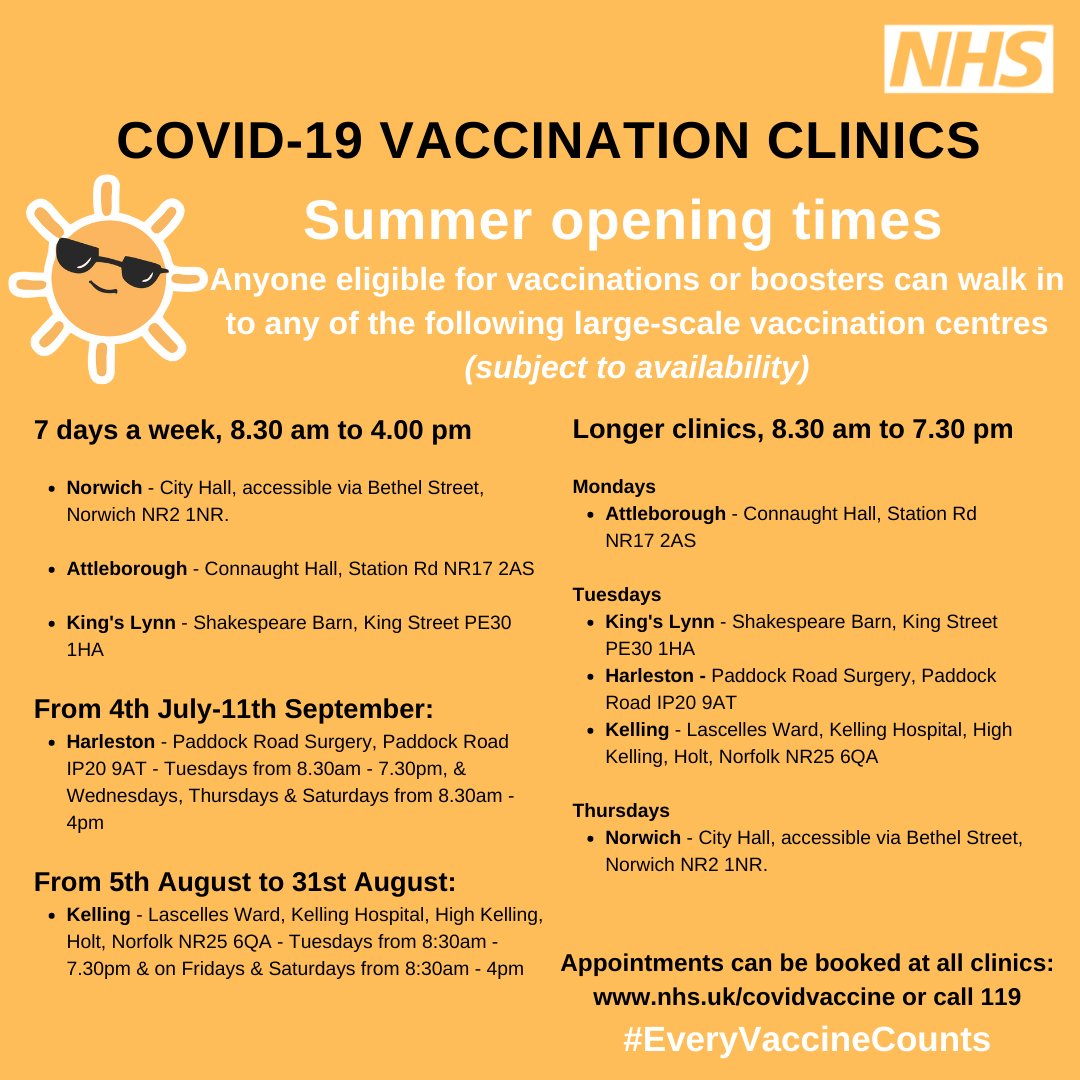 NHS

COVID-19 VACCINATION CLINICS

Summer opening times

Anyone eligible for vaccinations or boosters can walk in to any of the following large-scale vaccination centres (subject to availability)

7 days a week, 8.30 am to 4.00 pm

- Norwich - City Hall, accessible via Bethel Street, Norwich NR2 1NR.
- Attleborough - Connaught Hall, Station Rd NR17 2AS
- King's Lynn - Shakespeare Barn, King Street PE30 1HA

From 4th July-11th September:

- Harleston - Paddock Road Surgery, Paddock Road IP20 9AT - Tuesdays from 8.30am - 7.30pm, & Wednesdays, Thursdays & Saturdays from 8.30am - 4pm

From 5th August to 31st August:

- Kelling - Lascelles Ward, Kelling Hospital, High Kelling, Holt, Norfolk NR25 6QA - Tuesdays from 8:30am - 7.30pm & on Fridays & Saturdays from 8:30am - 4pm

Longer clinics, 8.30 am to 7.30 pm

Mondays
- Attleborough - Connaught Hall, Station Rd NR17 2AS

Tuesdays
- King's Lynn - Shakespeare Barn, King Street PE30 1HA
- Harleston - Paddock Road Surgery, Paddock Road IP20 9AT
- Kelling - Lascelles Ward, Kelling Hospital, High Kelling, Holt, Norfolk NR25 6QA

Thursdays
- Norwich - City Hall, accessible via Bethel Street, Norwich NR2 1NR.

Appointments can be booked at all clinics: www.nhs.uk/covidvaccine or call 119

#EveryVaccineCounts